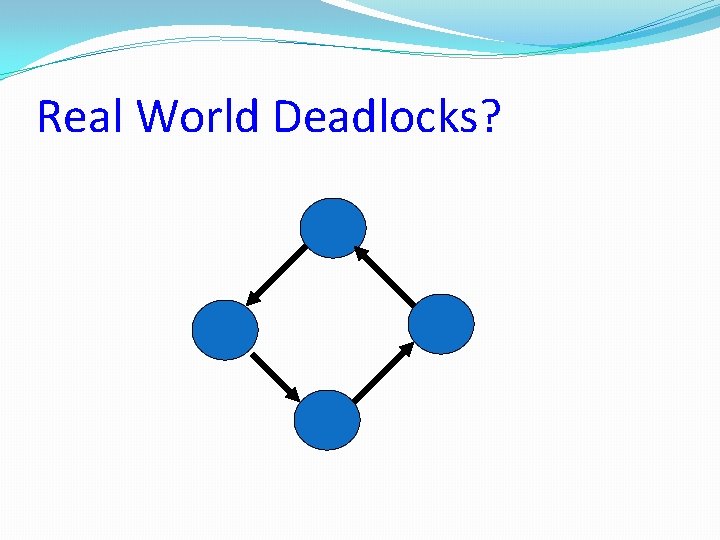 Real World Deadlocks?